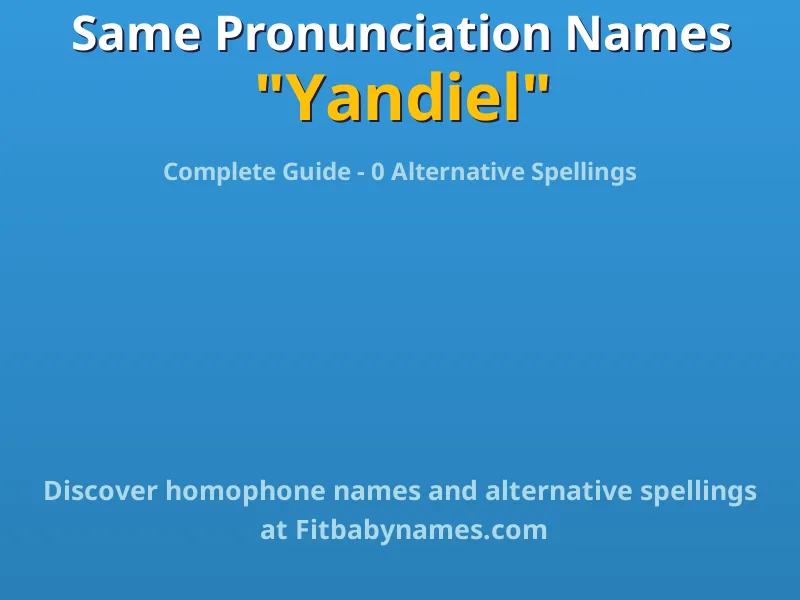 Same Pronunciation Names
"Yandiel"

Complete Guide - 0 Alternative Spellings

Discover homophone names and alternative spellings at Fitbabynames.com